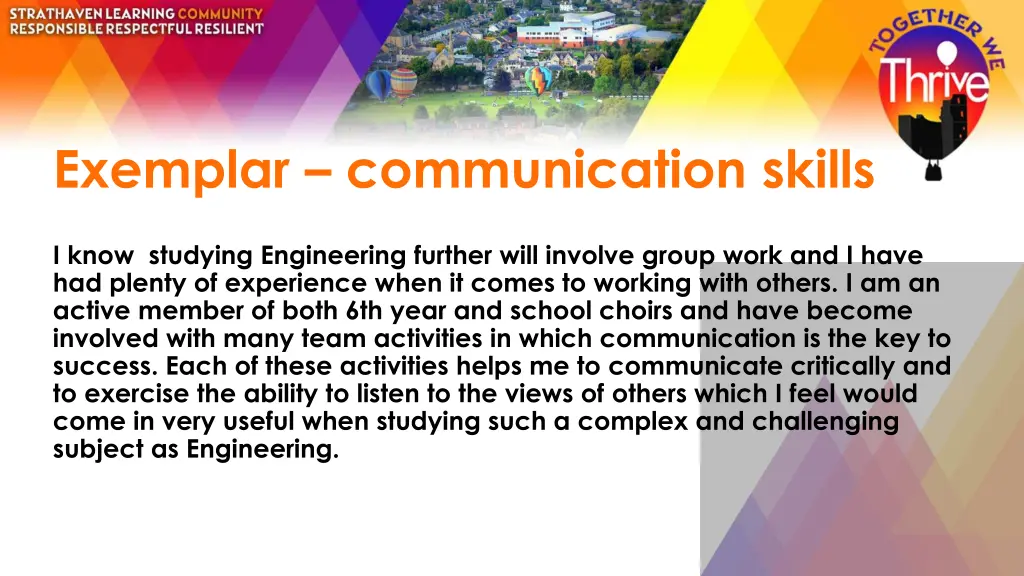 STRATHAVEN LEARNING COMMUNITY
RESPONSIBLE RESPECTFUL RESILIENT

TOGETHER WE Thrive

Exemplar – communication skills

I know studying Engineering further will involve group work and I have had plenty of experience when it comes to working with others. I am an active member of both 6th year and school choirs and have become involved with many team activities in which communication is the key to success. Each of these activities helps me to communicate critically and to exercise the ability to listen to the views of others which I feel would come in very useful when studying such a complex and challenging subject as Engineering.